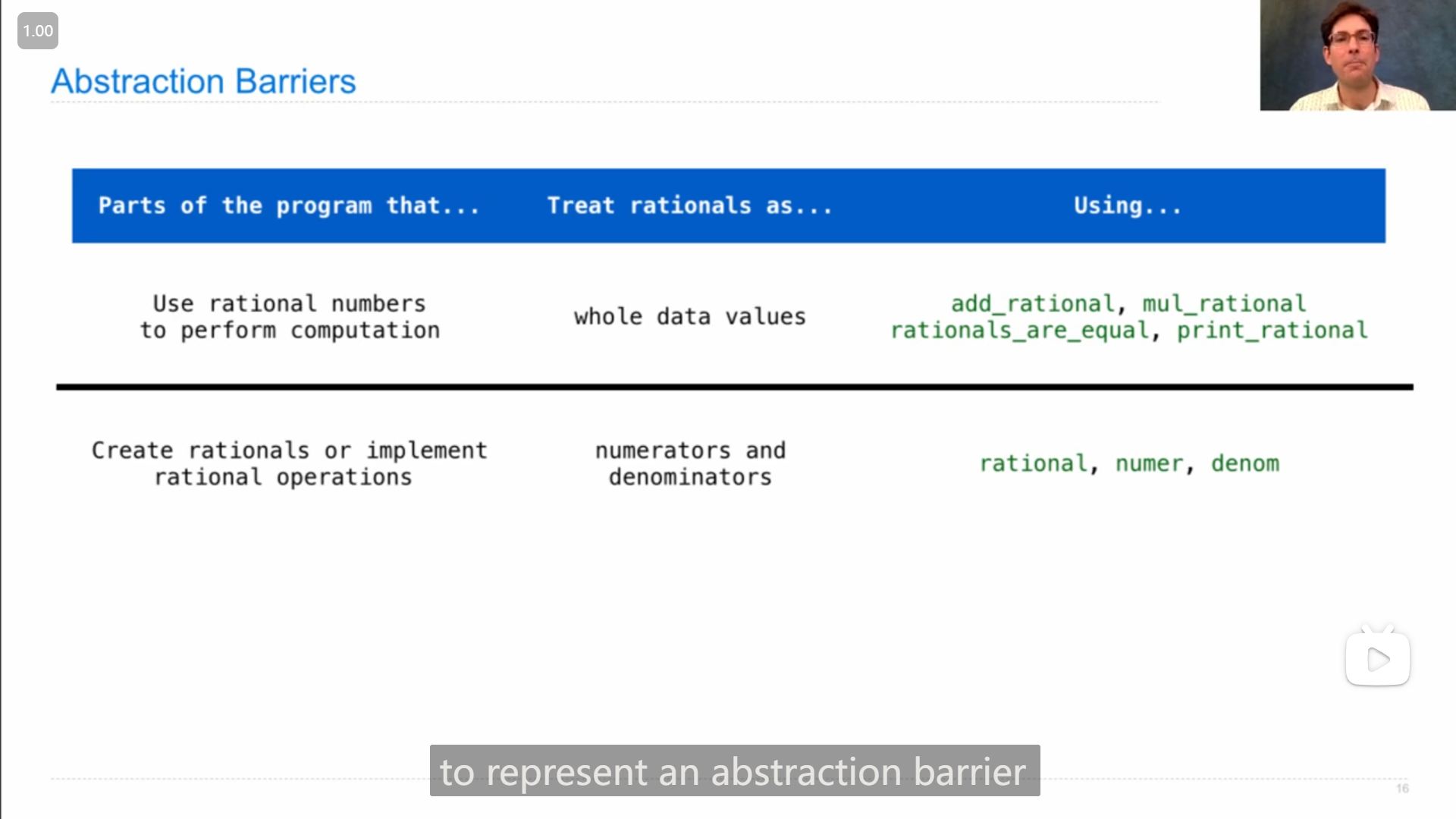 1.00

Abstraction Barriers

| Parts of the program that... | Treat rationals as... | Using... |
|---|---|---|
| Use rational numbers to perform computation | whole data values | add_rational, mul_rational rationals_are_equal, print_rational |
| Create rationals or implement rational operations | numerators and denominators | rational, numer, denom |

to represent an abstraction barrier

16